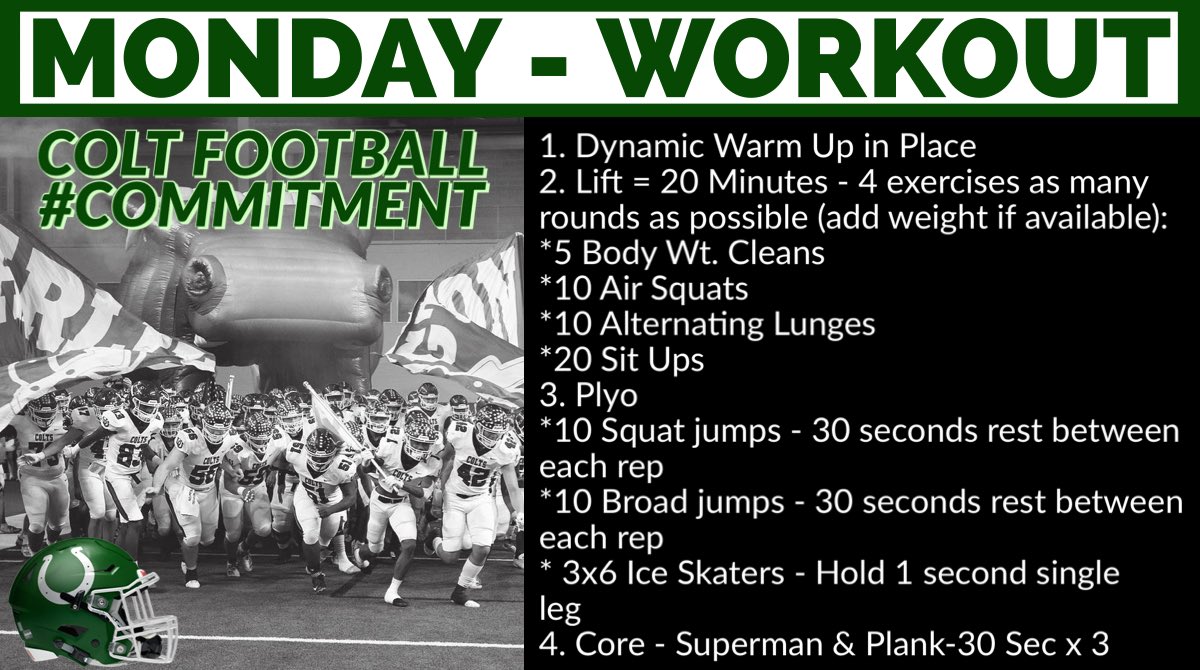 MONDAY - WORKOUT

COLT FOOTBALL #COMMITMENT

1. Dynamic Warm Up in Place
2. Lift = 20 Minutes - 4 exercises as many rounds as possible (add weight if available):
*5 Body Wt. Cleans
*10 Air Squats
*10 Alternating Lunges
*20 Sit Ups
3. Plyo
*10 Squat jumps - 30 seconds rest between each rep
*10 Broad jumps - 30 seconds rest between each rep
* 3x6 Ice Skaters - Hold 1 second single leg
4. Core - Superman & Plank-30 Sec x 3